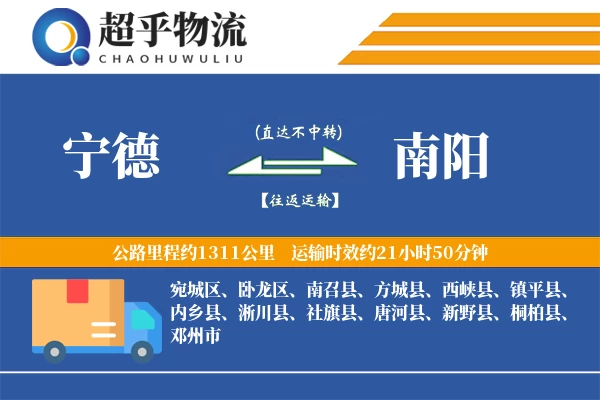 超乎物流
CHAOHUWULIU

宁德

(直达不中转)

【往返运输】

南阳

公路里程约1311公里 运输时效约21小时50分钟

宛城区、卧龙区、南召县、方城县、西峡县、镇平县、内乡县、淅川县、社旗县、唐河县、新野县、桐柏县、邓州市